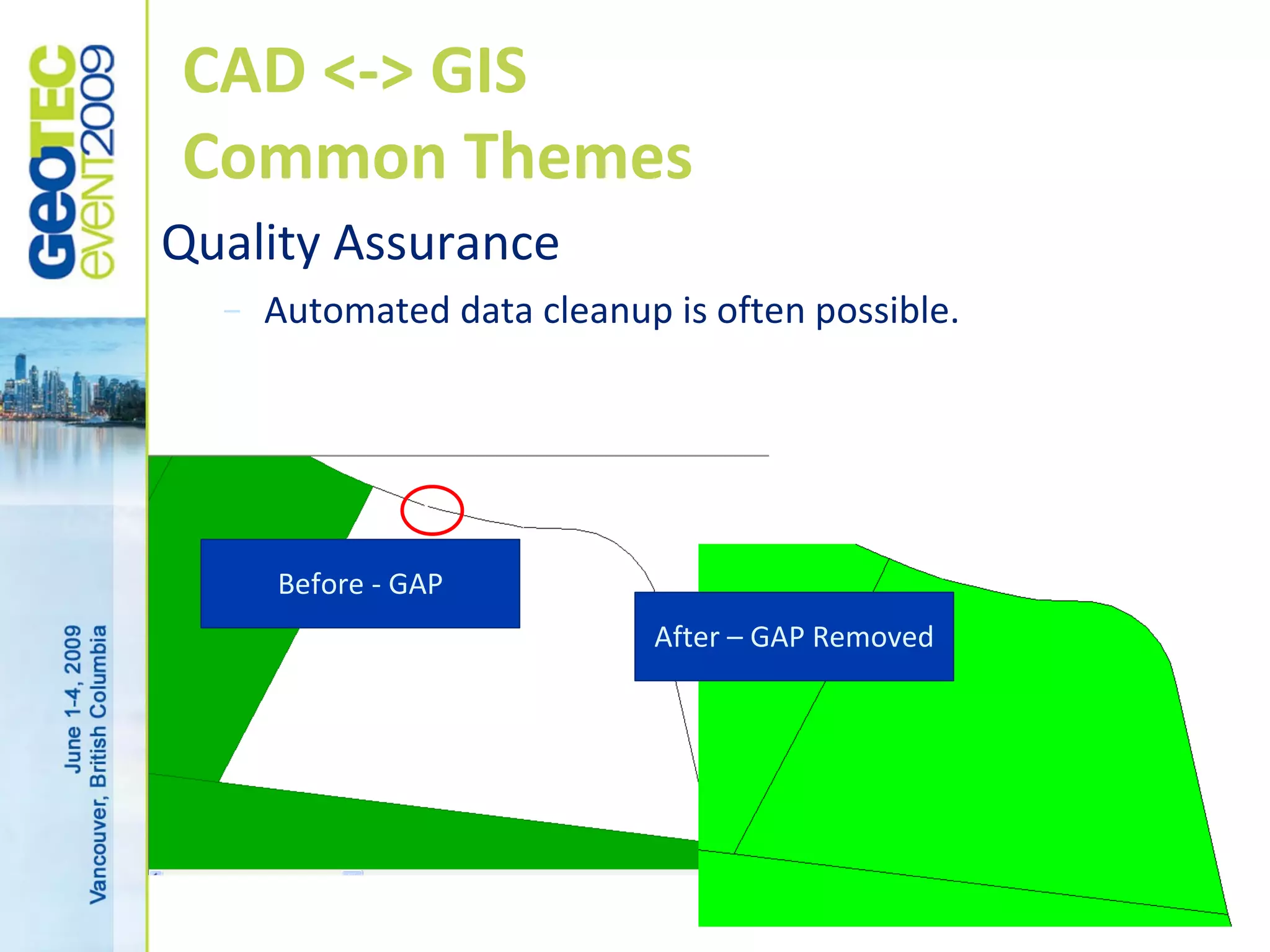 GeoTEC event2009

June 1-4, 2009
Vancouver, British Columbia

CAD <-> GIS
Common Themes

Quality Assurance

– Automated data cleanup is often possible.

Before - GAP

After – GAP Removed